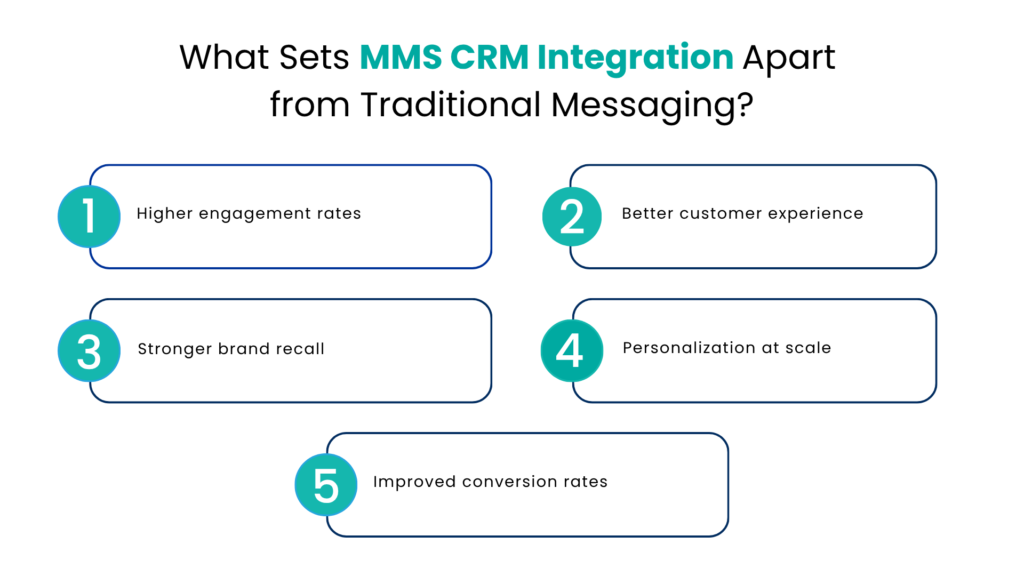 What Sets MMS CRM Integration Apart from Traditional Messaging?

1 Higher engagement rates

2 Better customer experience

3 Stronger brand recall

4 Personalization at scale

5 Improved conversion rates